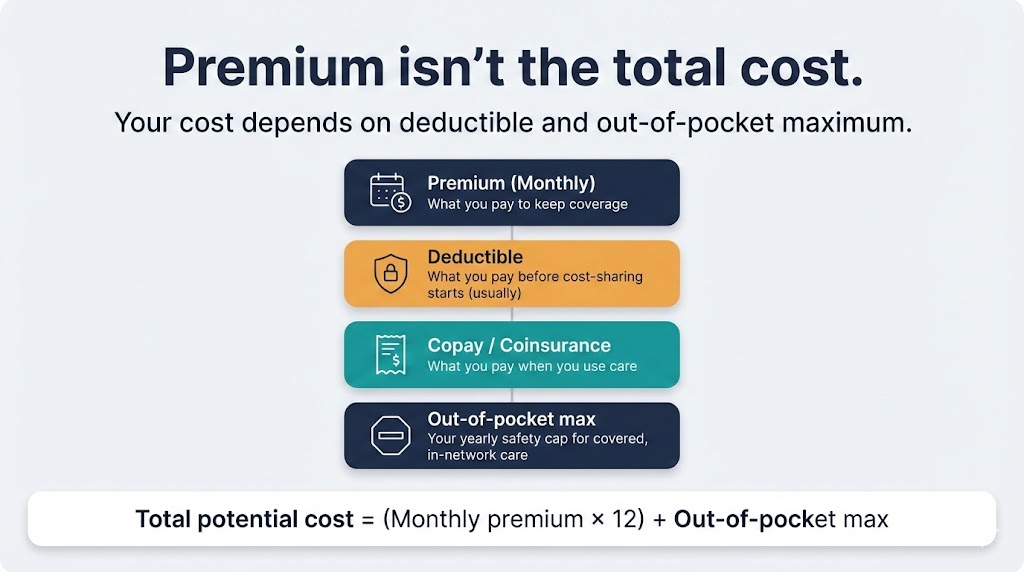 Premium isn't the total cost.

Your cost depends on deductible and out-of-pocket maximum.

Premium (Monthly)
What you pay to keep coverage

Deductible
What you pay before cost-sharing starts (usually)

Copay / Coinsurance
What you pay when you use care

Out-of-pocket max
Your yearly safety cap for covered, in-network care

Total potential cost = (Monthly premium × 12) + Out-of-pocket max